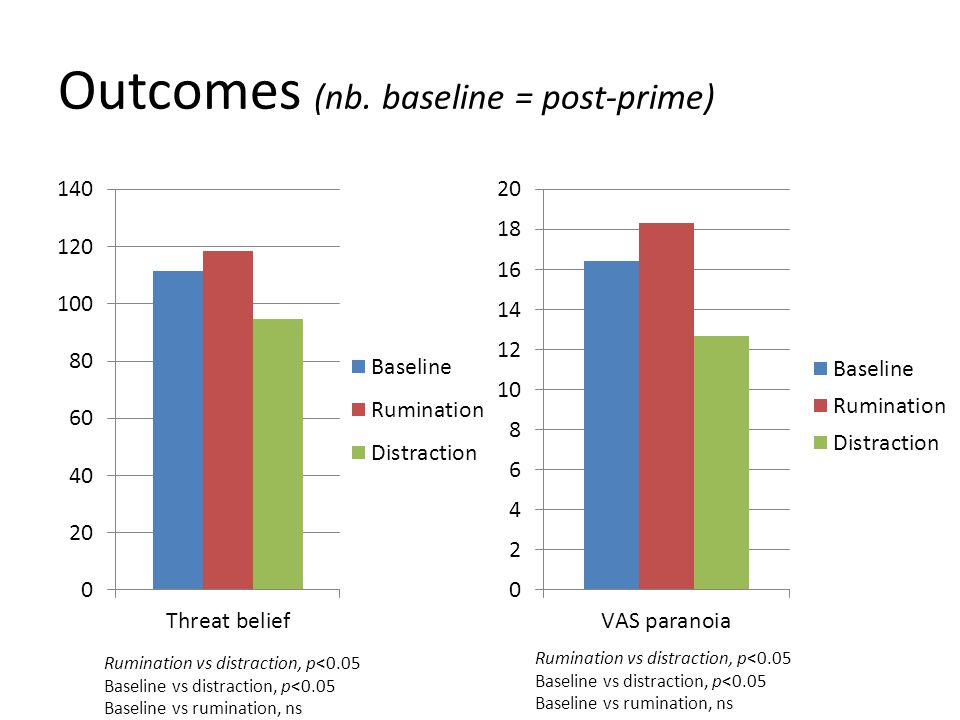 Outcomes (nb. baseline = post-prime)

140
120
100
80
60
40
20
0

Threat belief

Baseline
Rumination
Distraction

Rumination vs distraction, p<0.05
Baseline vs distraction, p<0.05
Baseline vs rumination, ns

20
18
16
14
12
10
8
6
4
2
0

VAS paranoia

Baseline
Rumination
Distraction

Rumination vs distraction, p<0.05
Baseline vs distraction, p<0.05
Baseline vs rumination, ns